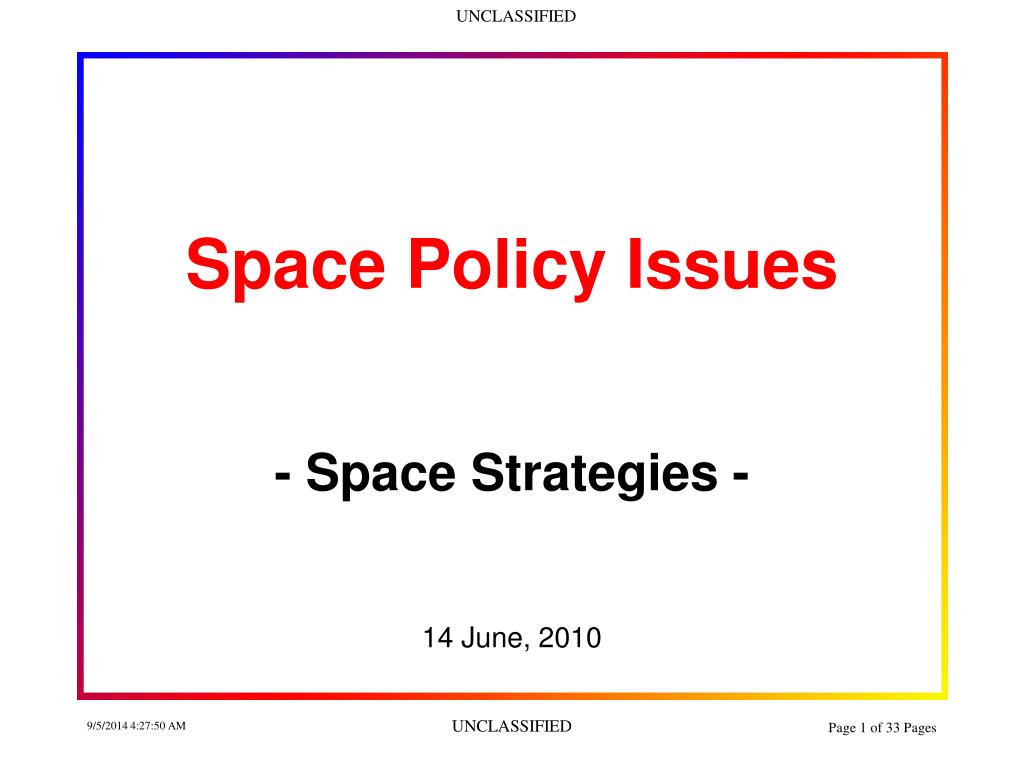 UNCLASSIFIED

Space Policy Issues

- Space Strategies -

14 June, 2010

9/5/2014 4:27:50 AM

UNCLASSIFIED

Page 1 of 33 Pages